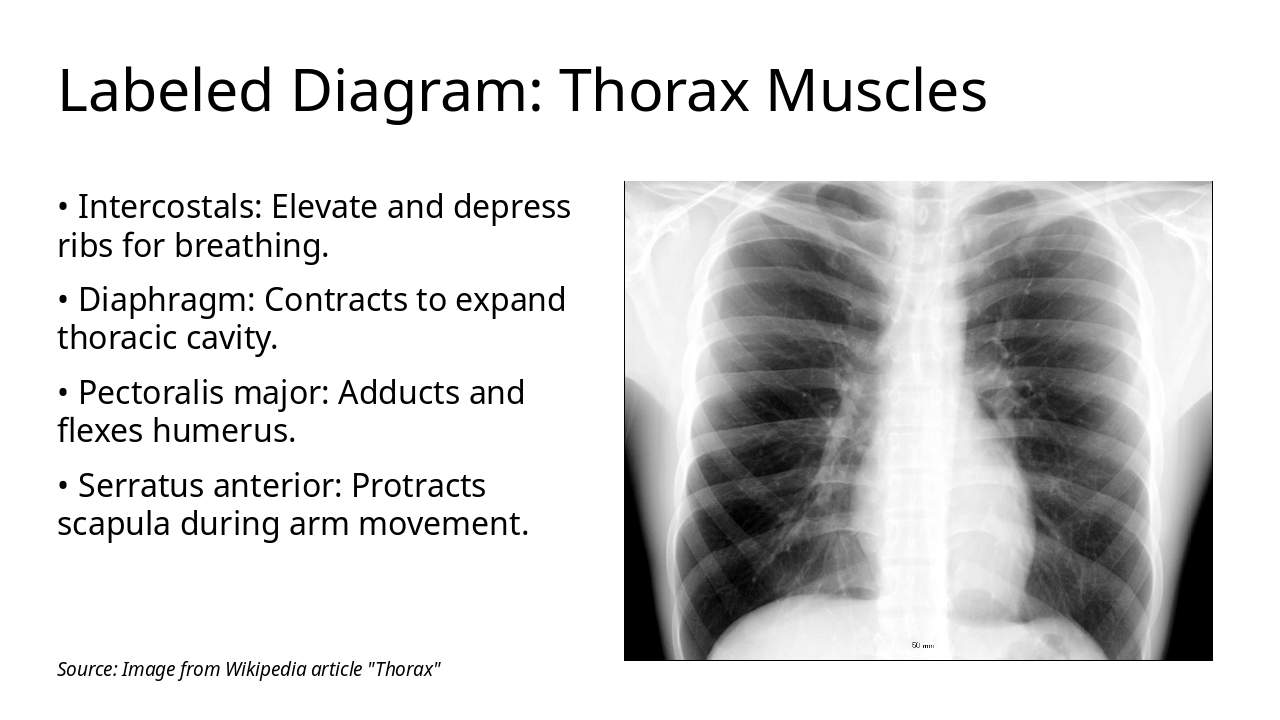 Labeled Diagram: Thorax Muscles

• Intercostals: Elevate and depress ribs for breathing.

• Diaphragm: Contracts to expand thoracic cavity.

• Pectoralis major: Adducts and flexes humerus.

• Serratus anterior: Protracts scapula during arm movement.

50 mm

Source: Image from Wikipedia article "Thorax"